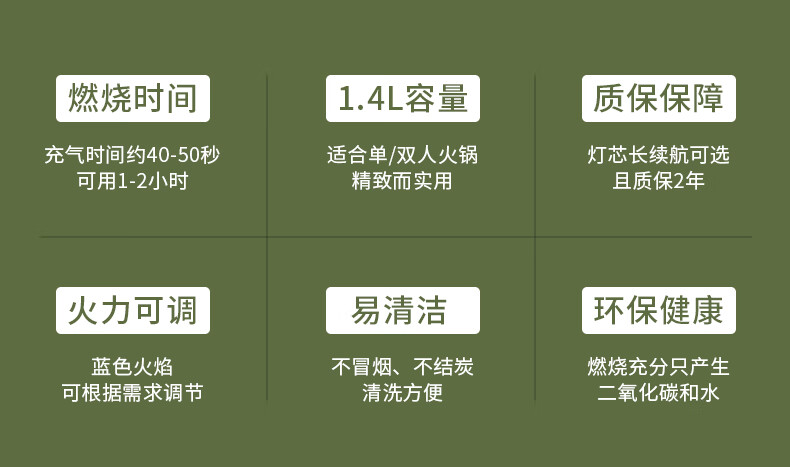 燃烧时间

充气时间约40-50秒
可用1-2小时

1.4L容量

适合单/双人火锅
精致而实用

质保保障

灯芯长续航可选
且质保2年

火力可调

蓝色火焰
可根据需求调节

易清洁

不冒烟、不结炭
清洗方便

环保健康

燃烧充分只产生
二氧化碳和水